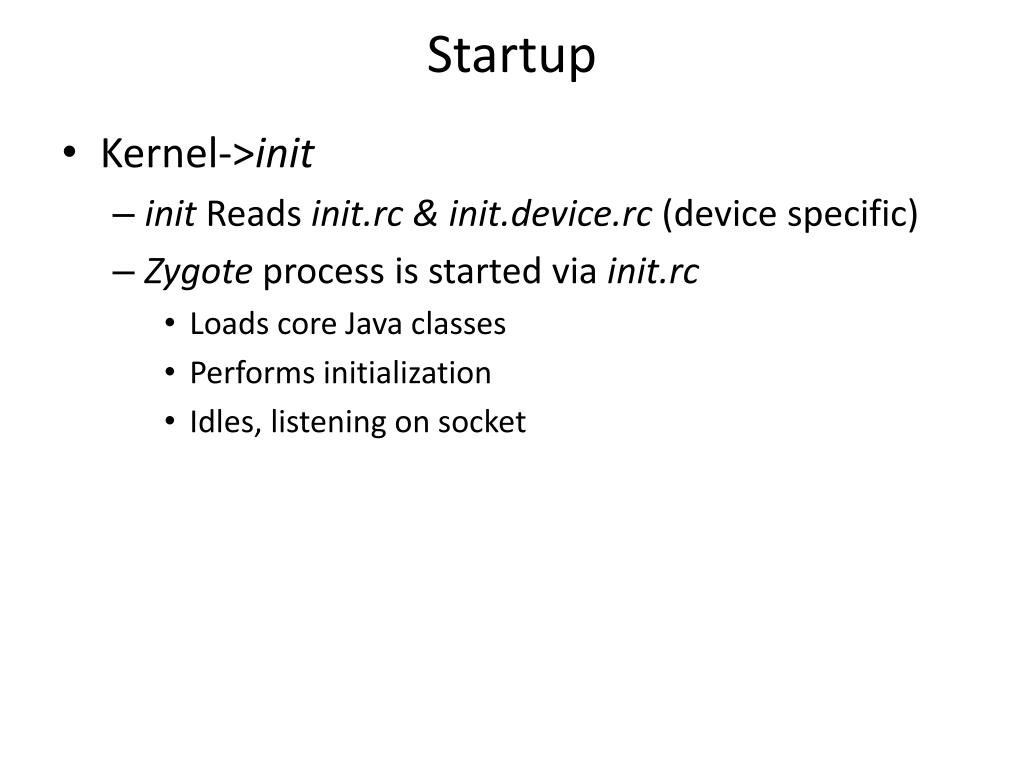 Startup

• Kernel->init
  – init Reads init.rc & init.device.rc (device specific)
  – Zygote process is started via init.rc
    • Loads core Java classes
    • Performs initialization
    • Idles, listening on socket